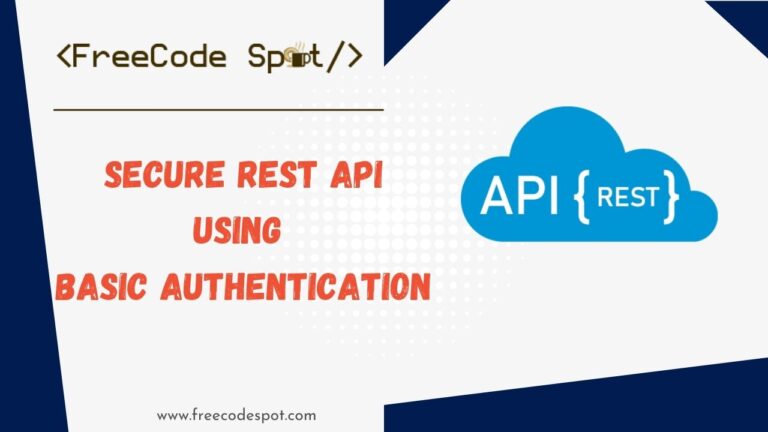 <FreeCode Spot/>

SECURE REST API
USING
BASIC AUTHENTICATION

API {REST}

www.freecodespot.com